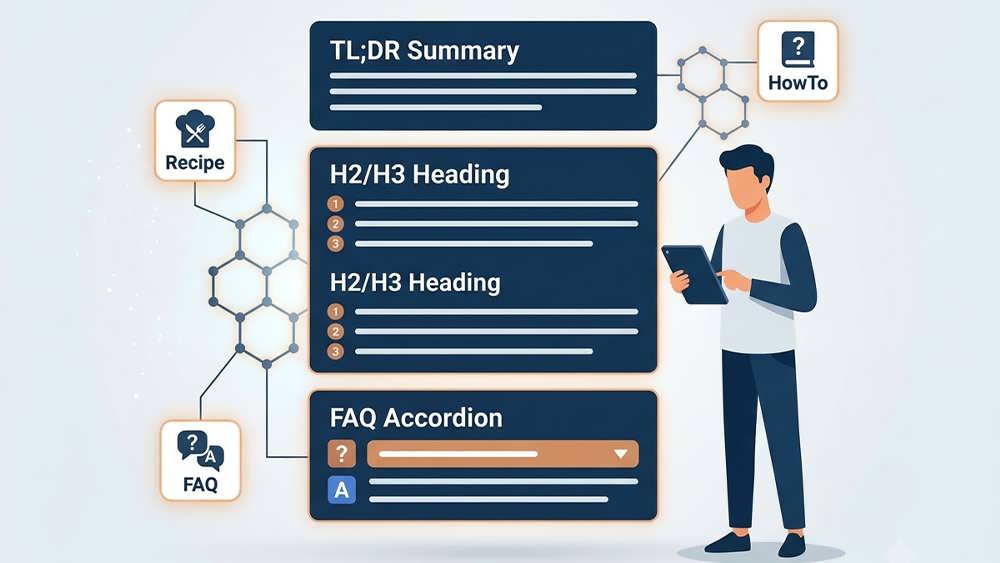 TL;DR Summary

?
HowTo

Recipe

H2/H3 Heading
1
2
3

H2/H3 Heading
1
2
3

FAQ Accordion
?
A

? A
FAQ